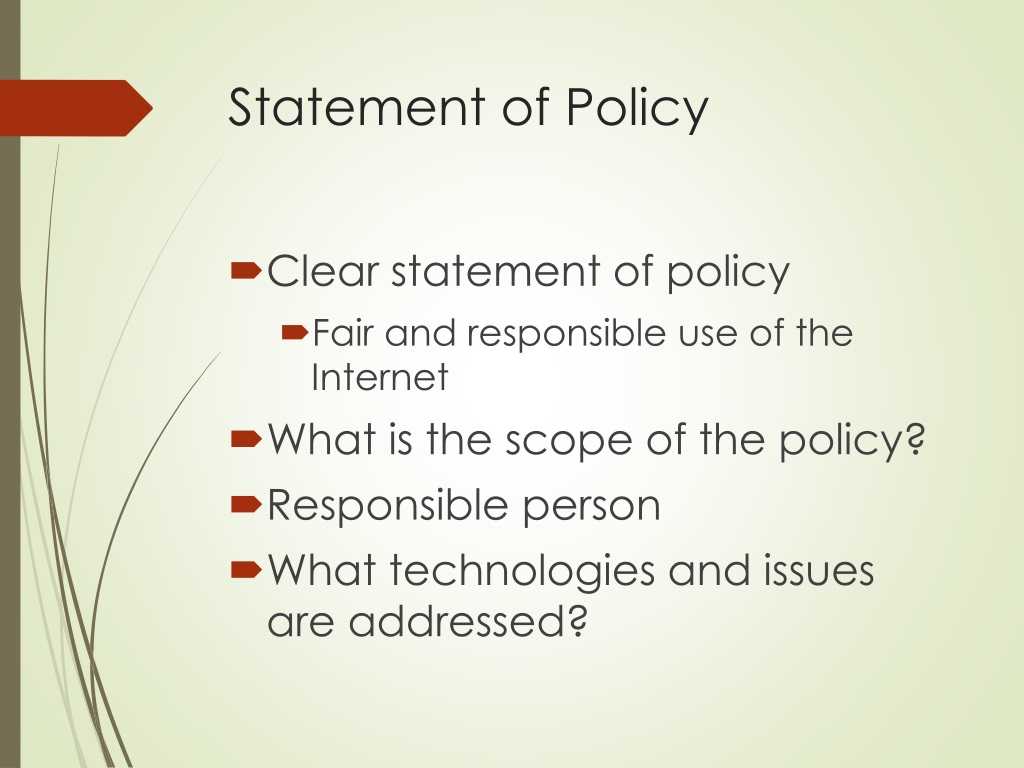 Statement of Policy

Clear statement of policy
Fair and responsible use of the Internet
What is the scope of the policy?
Responsible person
What technologies and issues are addressed?